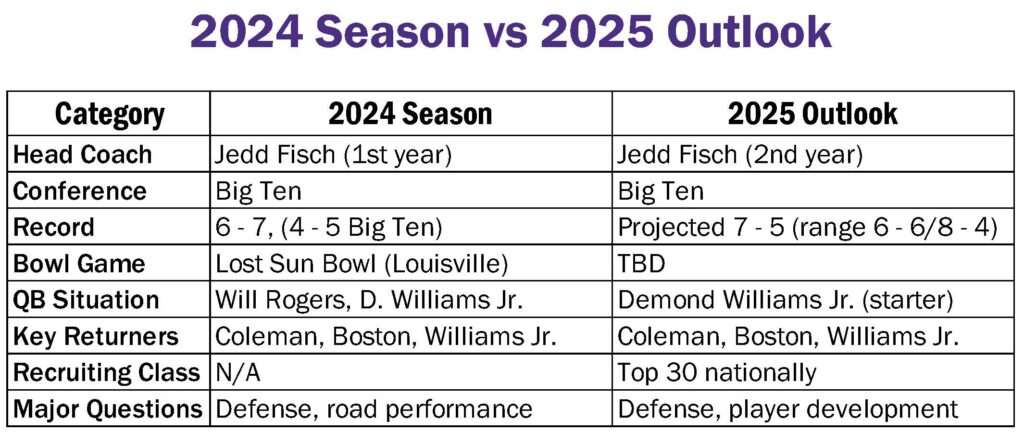 2024 Season vs 2025 Outlook

| Category | 2024 Season | 2025 Outlook |
|---|---|---|
| Head Coach | Jedd Fisch (1st year) | Jedd Fisch (2nd year) |
| Conference | Big Ten | Big Ten |
| Record | 6 - 7, (4 - 5 Big Ten) | Projected 7 - 5 (range 6 - 6/8 - 4) |
| Bowl Game | Lost Sun Bowl (Louisville) | TBD |
| QB Situation | Will Rogers, D. Williams Jr. | Demond Williams Jr. (starter) |
| Key Returners | Coleman, Boston, Williams Jr. | Coleman, Boston, Williams Jr. |
| Recruiting Class | N/A | Top 30 nationally |
| Major Questions | Defense, road performance | Defense, player development |